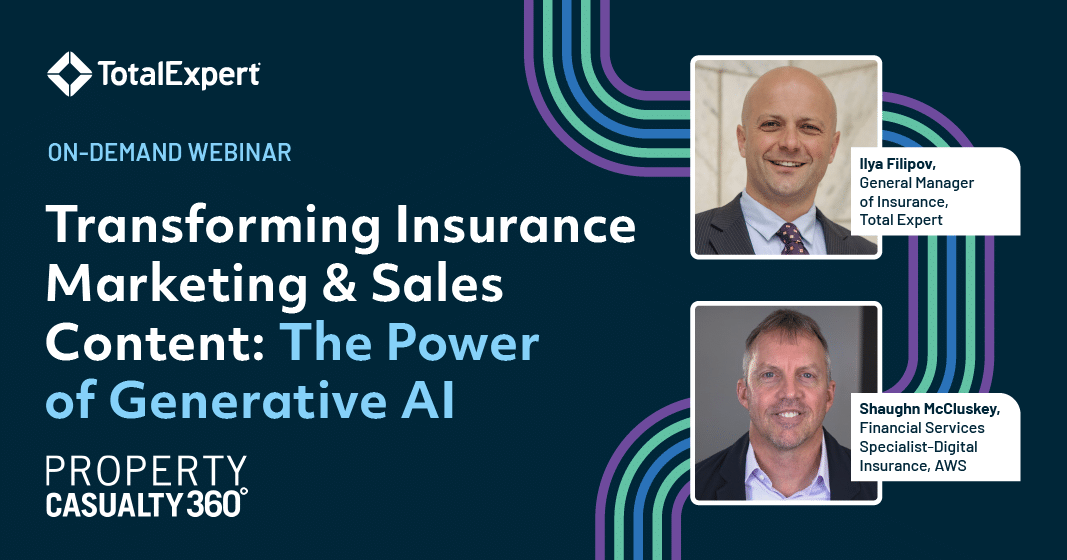 TotalExpert

ON-DEMAND WEBINAR

Transforming Insurance Marketing & Sales Content: The Power of Generative AI

PROPERTY CASUALTY 360°

Ilya Filipov, General Manager of Insurance, Total Expert

Shaughn McCluskey, Financial Services Specialist-Digital Insurance, AWS